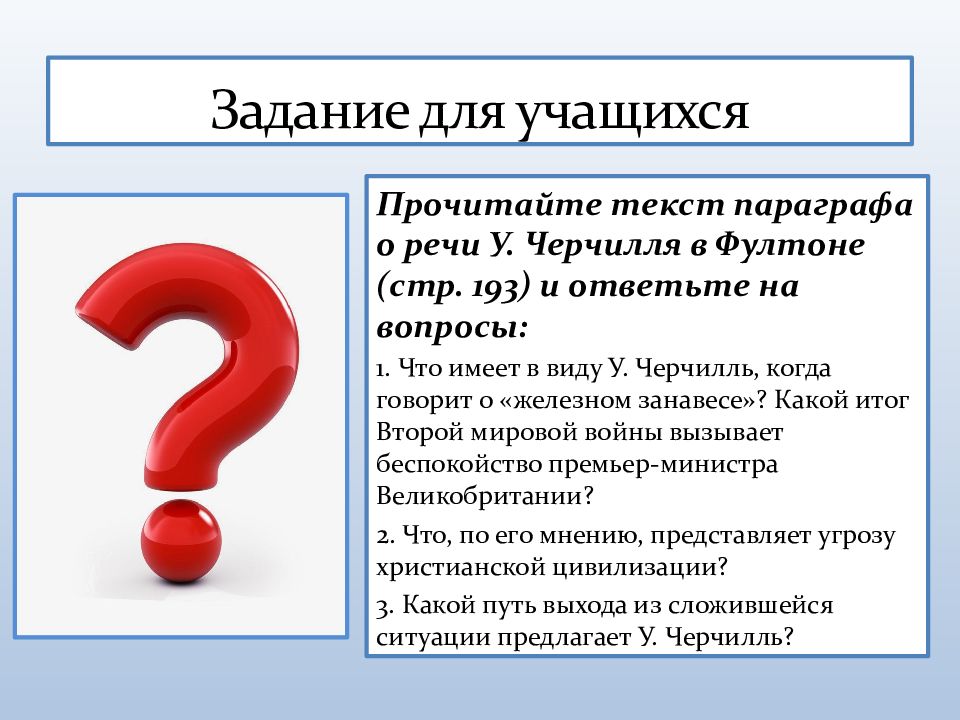 Задание для учащихся

Прочитайте текст параграфа о речи У. Черчилля в Фултоне (стр. 193) и ответьте на вопросы:

1. Что имеет в виду У. Черчилль, когда говорит о «железном занавесе»? Какой итог Второй мировой войны вызывает беспокойство премьер-министра Великобритании?

2. Что, по его мнению, представляет угрозу христианской цивилизации?

3. Какой путь выхода из сложившейся ситуации предлагает У. Черчилль?